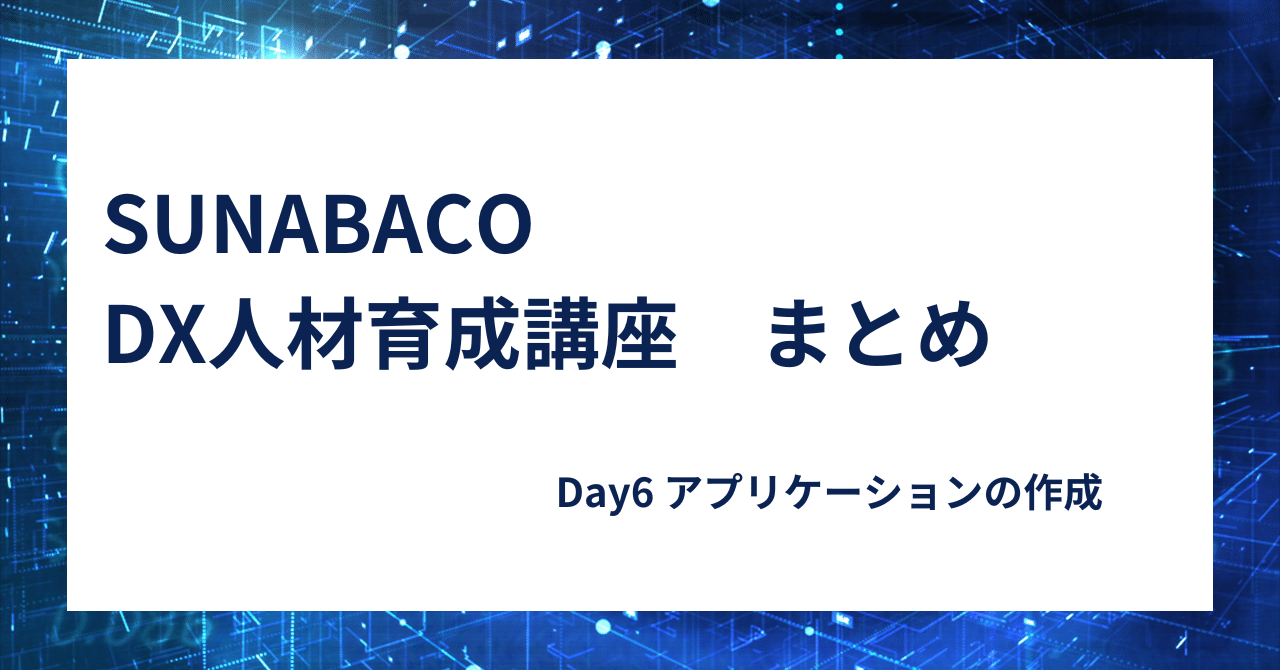 SUNABACO
DX人材育成講座　まとめ

Day6 アプリケーションの作成